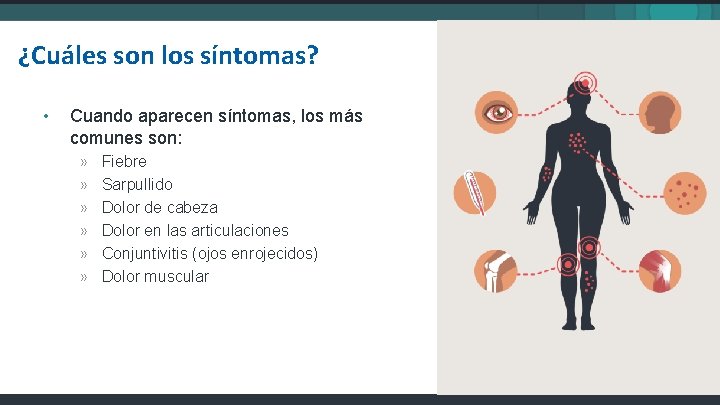 ¿Cuáles son los síntomas?

• Cuando aparecen síntomas, los más comunes son:
» Fiebre
» Sarpullido
» Dolor de cabeza
» Dolor en las articulaciones
» Conjuntivitis (ojos enrojecidos)
» Dolor muscular